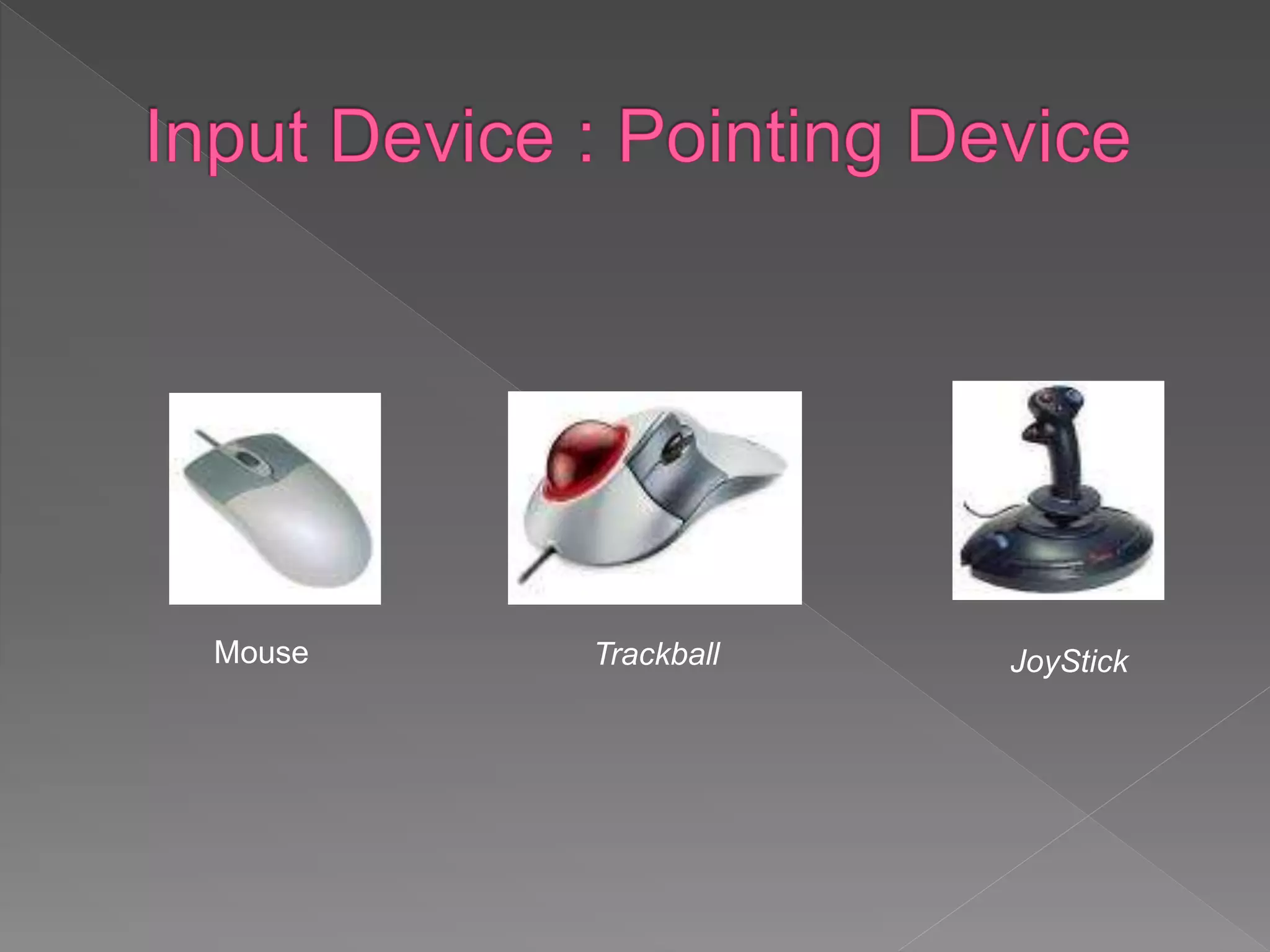 Input Device : Pointing Device

Mouse

Trackball

JoyStick